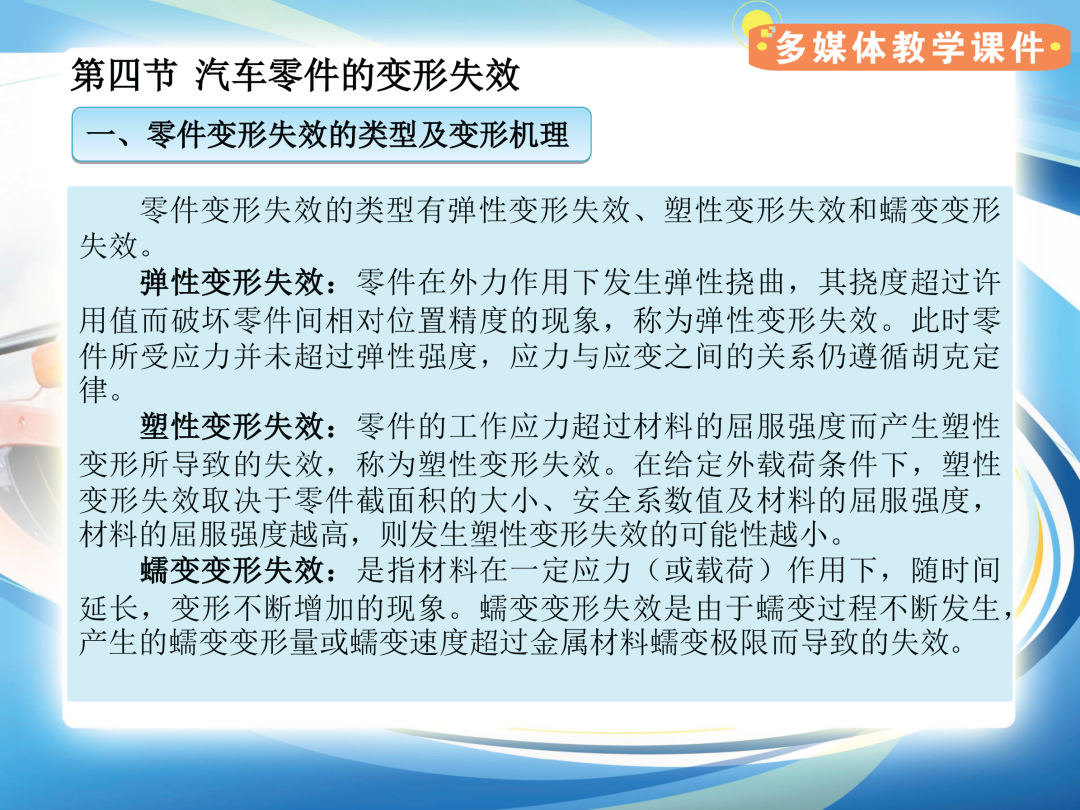 多媒体教学课件

第四节 汽车零件的变形失效

一、零件变形失效的类型及变形机理

零件变形失效的类型有弹性变形失效、塑性变形失效和蠕变变形失效。

弹性变形失效：零件在外力作用下发生弹性挠曲，其挠度超过许用值而破坏零件间相对位置精度的现象，称为弹性变形失效。此时零件所受应力并未超过弹性强度，应力与应变之间的关系仍遵循胡克定律。

塑性变形失效：零件的工作应力超过材料的屈服强度而产生塑性变形所导致的失效，称为塑性变形失效。在给定外载荷条件下，塑性变形失效取决于零件截面积的大小、安全系数值及材料的屈服强度，材料的屈服强度越高，则发生塑性变形失效的可能性越小。

蠕变变形失效：是指材料在一定应力（或载荷）作用下，随时间延长，变形不断增加的现象。蠕变变形失效是由于蠕变过程不断发生，产生的蠕变变形量或蠕变速度超过金属材料蠕变极限而导致的失效。